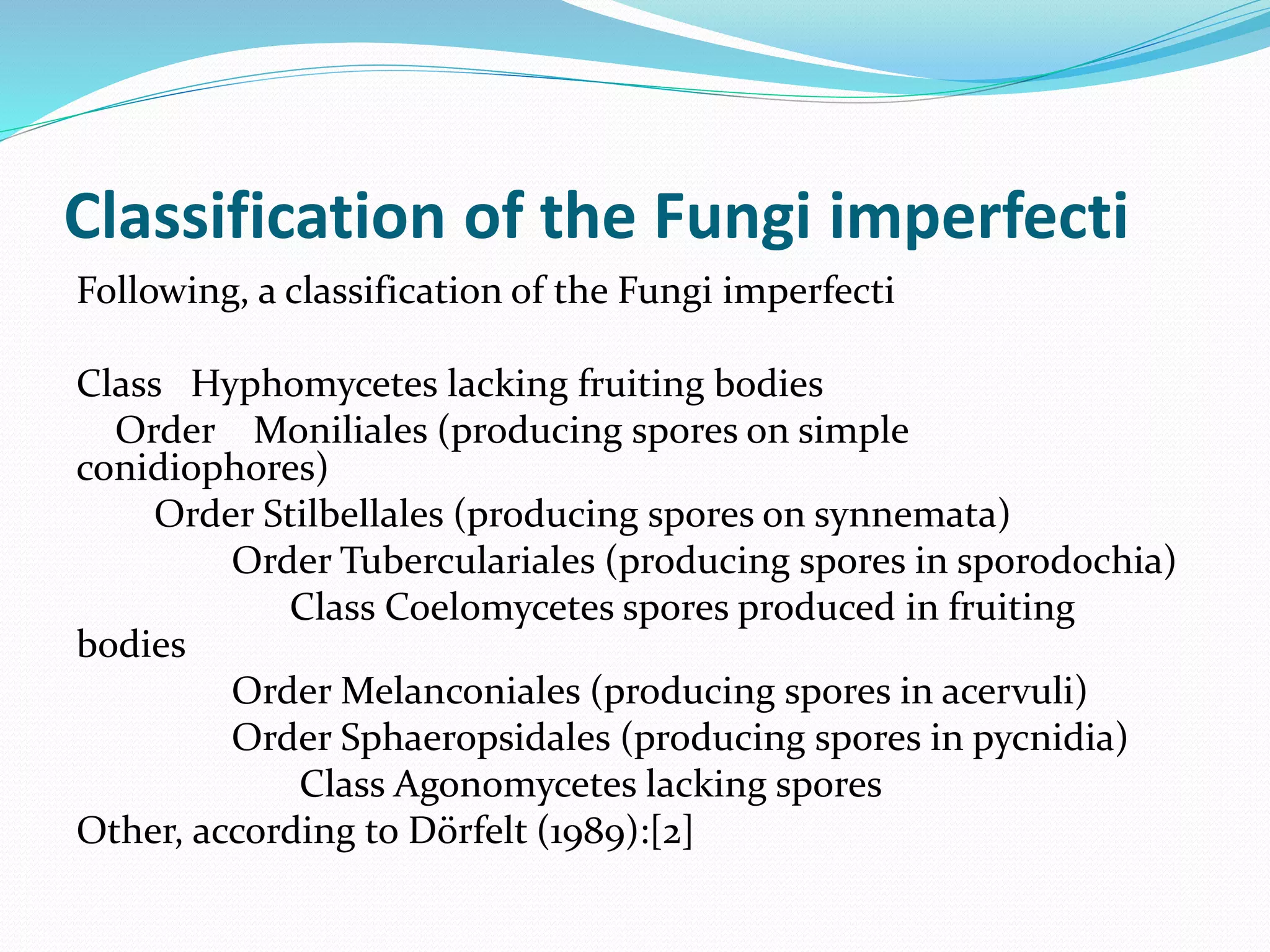 Classification of the Fungi imperfecti

Following, a classification of the Fungi imperfecti

Class Hyphomycetes lacking fruiting bodies
Order Moniliales (producing spores on simple conidiophores)
Order Stilbellales (producing spores on synnemata)
Order Tuberculariales (producing spores in sporodochia)
Class Coelomycetes spores produced in fruiting bodies
Order Melanconiales (producing spores in acervuli)
Order Sphaeropsidales (producing spores in pycnidia)
Class Agonomycetes lacking spores
Other, according to Dörfelt (1989):[2]